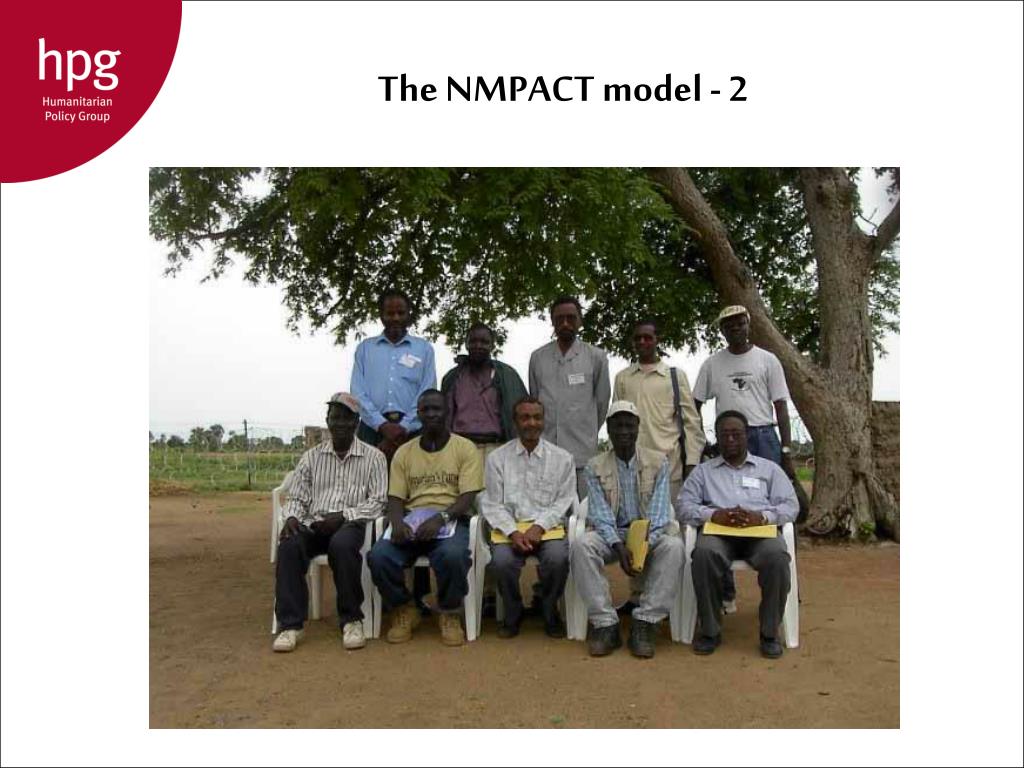 hpg
Humanitarian
Policy Group

The NMPACT model - 2